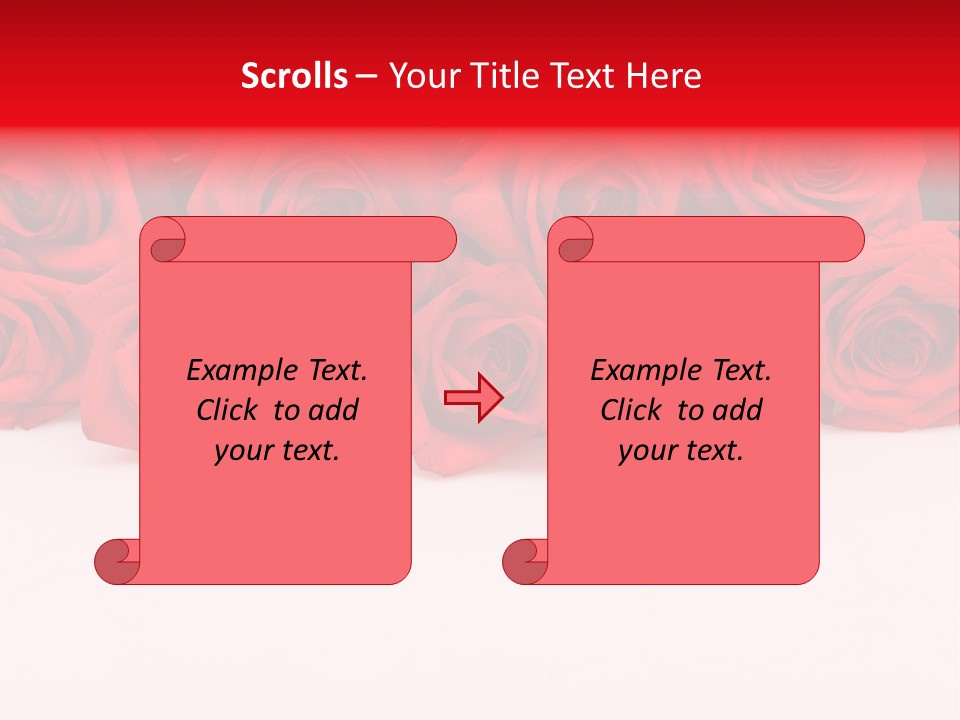 Scrolls – Your Title Text Here

Example Text. Click to add your text.

Example Text. Click to add your text.